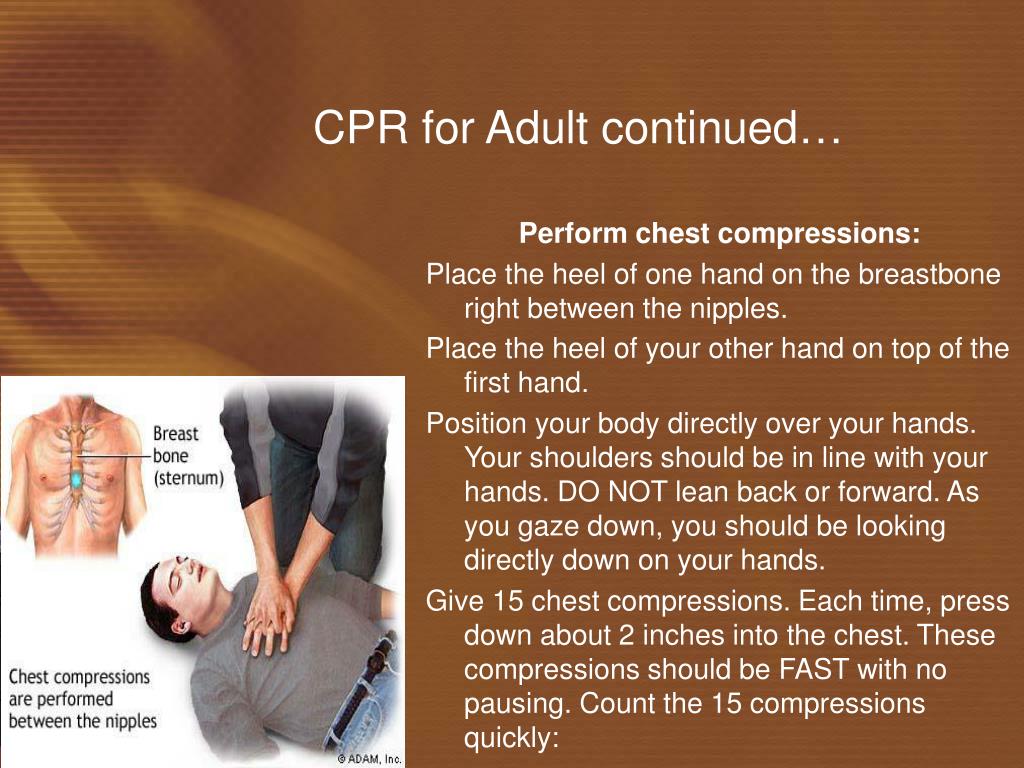 CPR for Adult continued…

Perform chest compressions:

Place the heel of one hand on the breastbone right between the nipples.

Place the heel of your other hand on top of the first hand.

Position your body directly over your hands. Your shoulders should be in line with your hands. DO NOT lean back or forward. As you gaze down, you should be looking directly down on your hands.

Give 15 chest compressions. Each time, press down about 2 inches into the chest. These compressions should be FAST with no pausing. Count the 15 compressions quickly:

Breast bone (sternum)

Chest compressions are performed between the nipples

© ADAM, Inc.